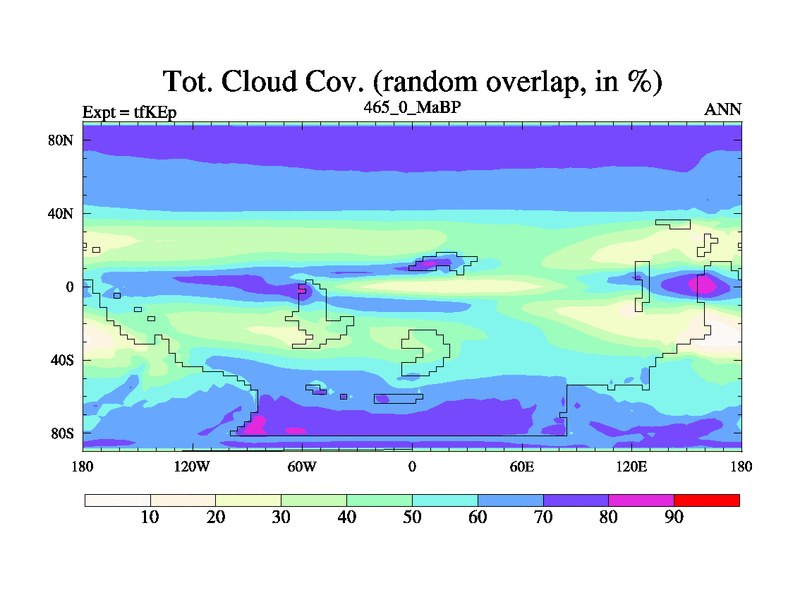 Tot. Cloud Cov. (random overlap, in %)

Expt = tfKEp

465_0_MaBP

ANN

80N
40N
0
40S
80S

180
120W
60W
0
60E
120E
180

10
20
30
40
50
60
70
80
90